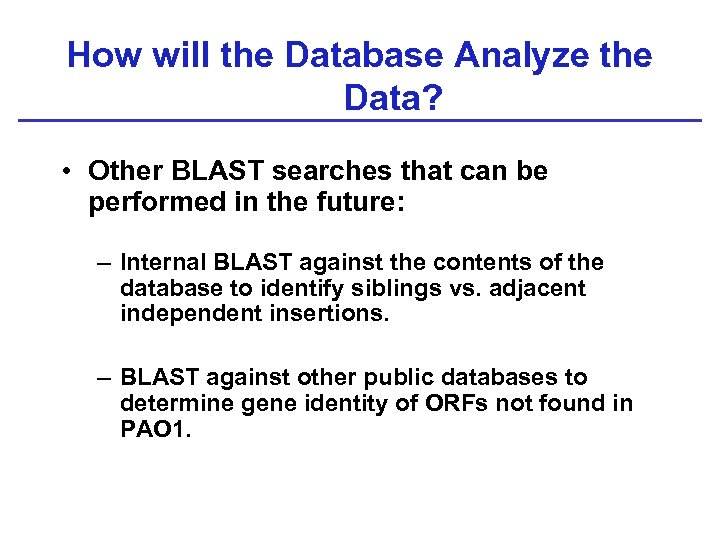 How will the Database Analyze the Data?

• Other BLAST searches that can be performed in the future:

– Internal BLAST against the contents of the database to identify siblings vs. adjacent independent insertions.

– BLAST against other public databases to determine gene identity of ORFs not found in PAO1.